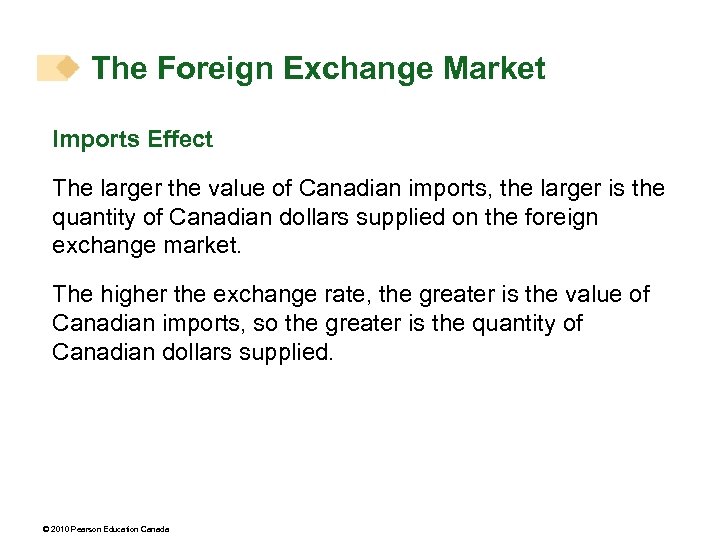 The Foreign Exchange Market

Imports Effect

The larger the value of Canadian imports, the larger is the quantity of Canadian dollars supplied on the foreign exchange market.

The higher the exchange rate, the greater is the value of Canadian imports, so the greater is the quantity of Canadian dollars supplied.

© 2010 Pearson Education Canada